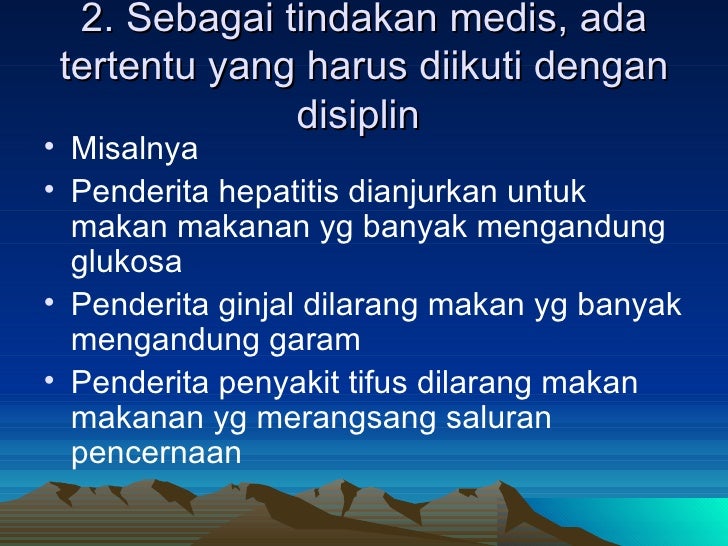 2. Sebagai tindakan medis, ada tertentu yang harus diikuti dengan disiplin

• Misalnya
• Penderita hepatitis dianjurkan untuk makan makanan yg banyak mengandung glukosa
• Penderita ginjal dilarang makan yg banyak mengandung garam
• Penderita penyakit tifus dilarang makan makanan yg merangsang saluran pencernaan